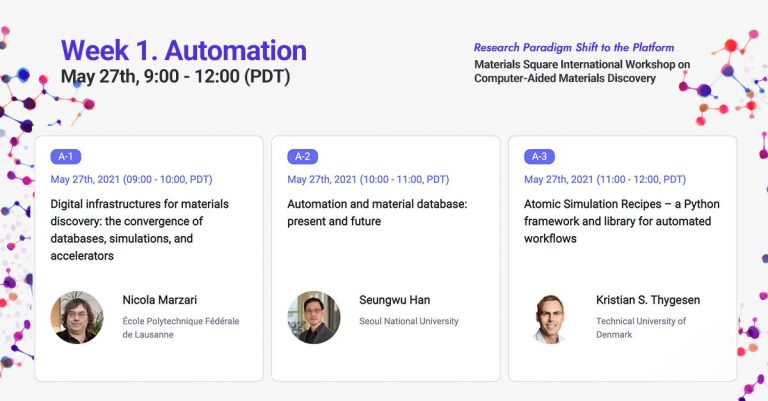 Week 1. Automation
May 27th, 9:00 - 12:00 (PDT)

Research Paradigm Shift to the Platform
Materials Square International Workshop on Computer-Aided Materials Discovery

A-1
May 27th, 2021 (09:00 - 10:00, PDT)
Digital infrastructures for materials discovery: the convergence of databases, simulations, and accelerators

Nicola Marzari
École Polytechnique Fédérale de Lausanne

A-2
May 27th, 2021 (10:00 - 11:00, PDT)
Automation and material database: present and future

Seungwu Han
Seoul National University

A-3
May 27th, 2021 (11:00 - 12:00, PDT)
Atomic Simulation Recipes – a Python framework and library for automated workflows

Kristian S. Thygesen
Technical University of Denmark